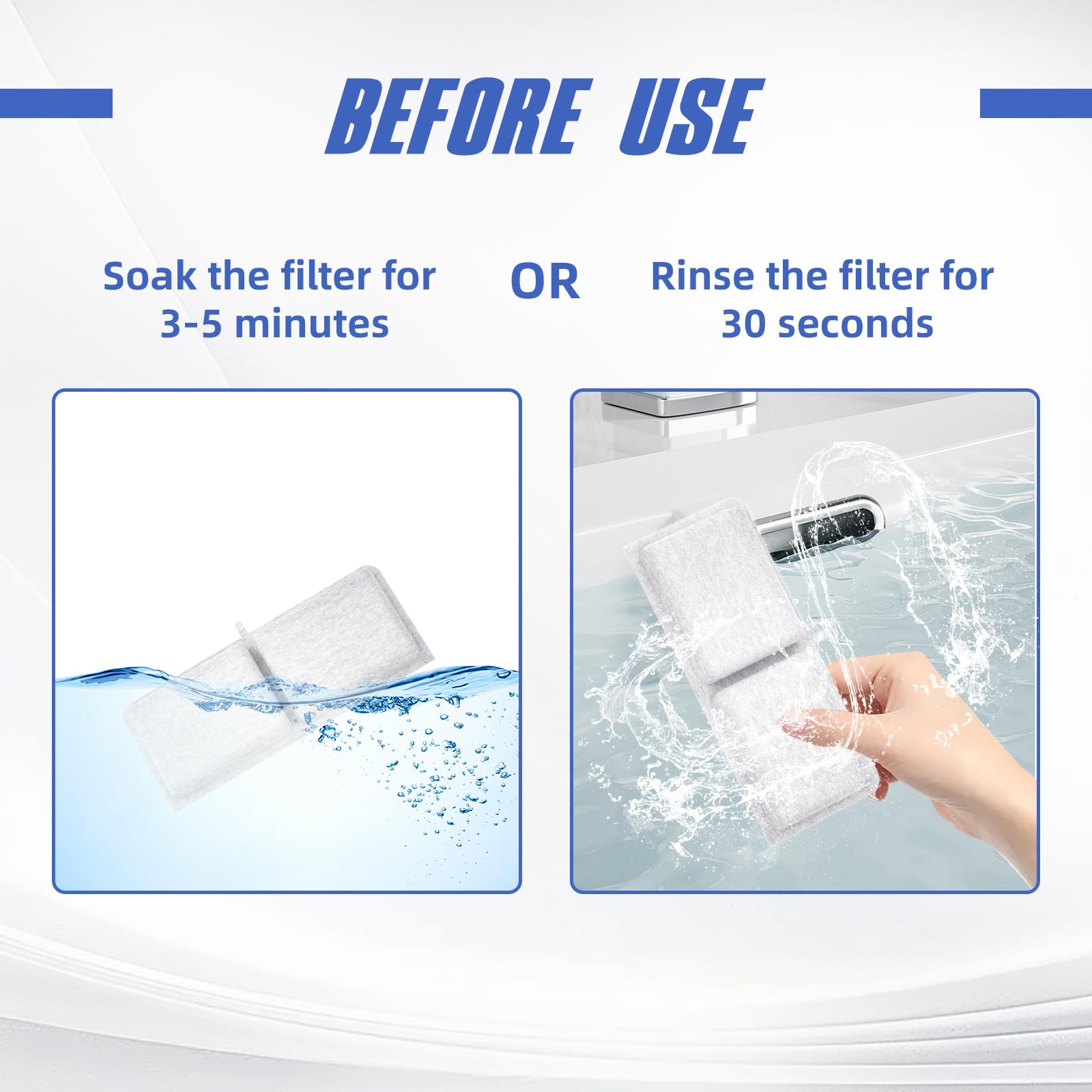 BEFORE USE

Soak the filter for 3-5 minutes

OR

Rinse the filter for 30 seconds